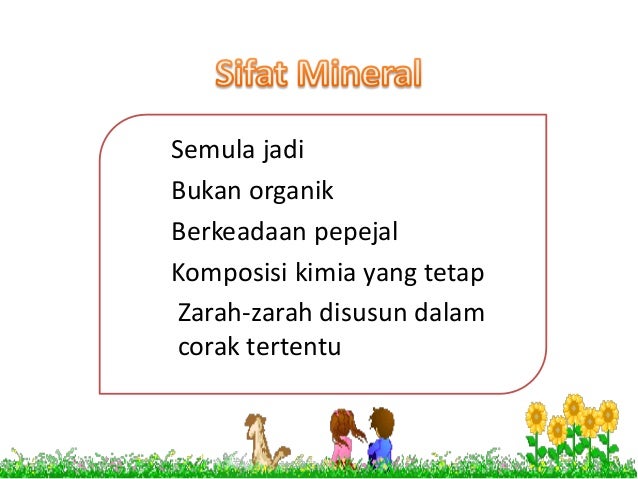 Sifat Mineral

Semula jadi

Bukan organik

Berkeadaan pepejal

Komposisi kimia yang tetap

Zarah-zarah disusun dalam corak tertentu